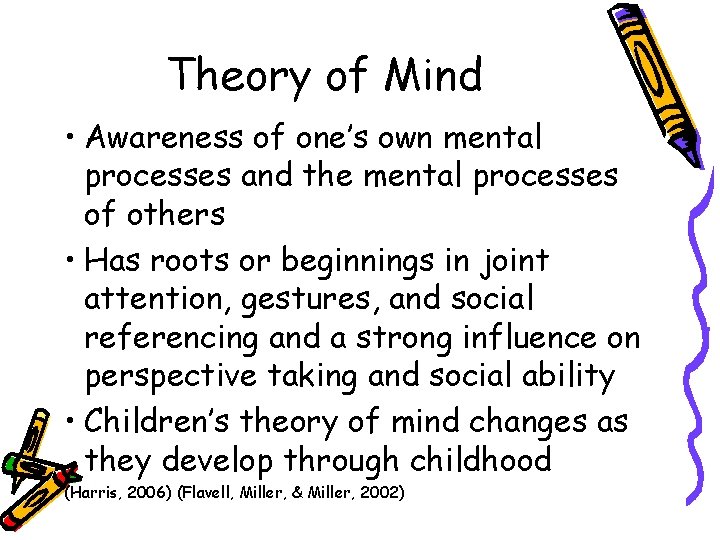 Theory of Mind

• Awareness of one's own mental processes and the mental processes of others

• Has roots or beginnings in joint attention, gestures, and social referencing and a strong influence on perspective taking and social ability

• Children's theory of mind changes as they develop through childhood

(Harris, 2006) (Flavell, Miller, & Miller, 2002)